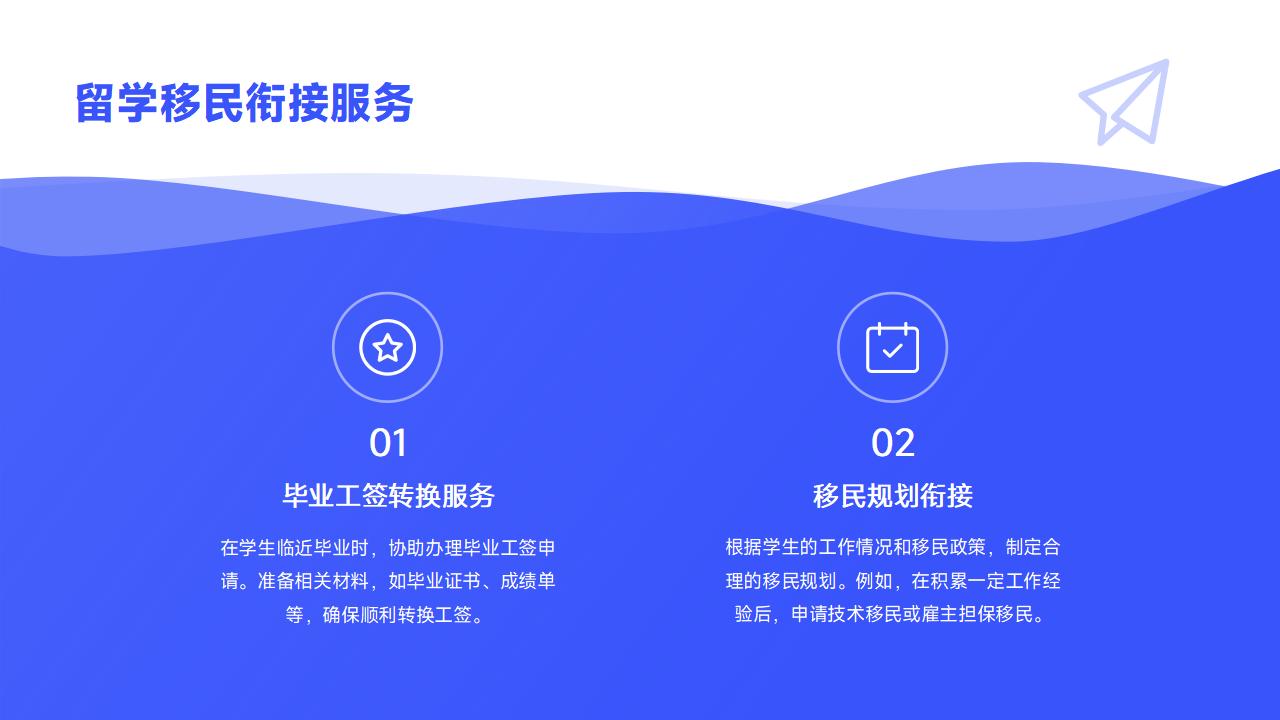 留学移民衔接服务

01

毕业工签转换服务

在学生临近毕业时，协助办理毕业工签申请。准备相关材料，如毕业证书、成绩单等，确保顺利转换工签。

02

移民规划衔接

根据学生的工作情况和移民政策，制定合理的移民规划。例如，在积累一定工作经验后，申请技术移民或雇主担保移民。